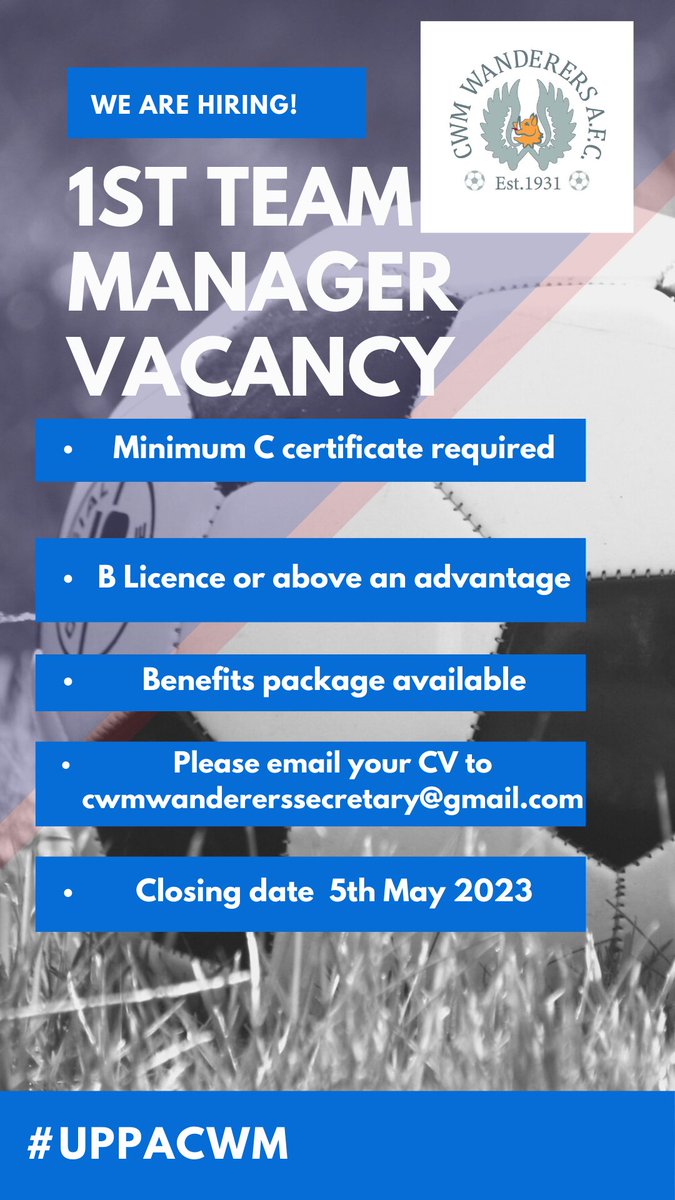 WE ARE HIRING!

CWM WANDERERS A.F.C.
Est.1931

1ST TEAM MANAGER VACANCY

• Minimum C certificate required

• B Licence or above an advantage

• Benefits package available

• Please email your CV to cwmwandererssecretary@gmail.com

• Closing date 5th May 2023

#UPPACWM